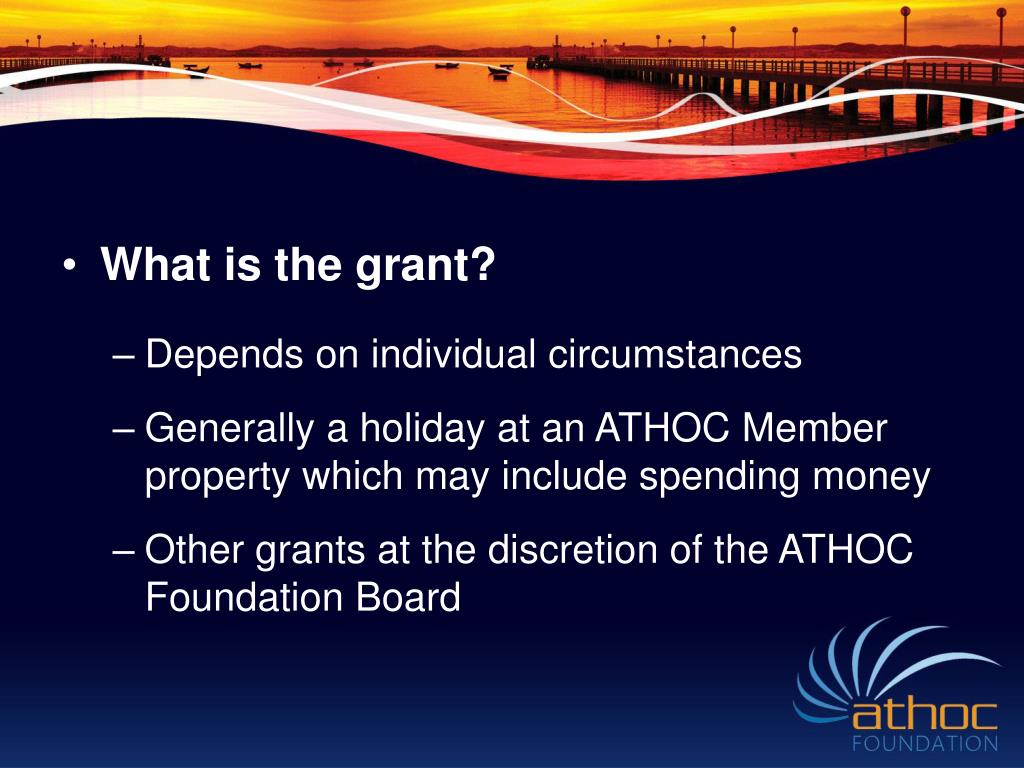 • What is the grant?

– Depends on individual circumstances

– Generally a holiday at an ATHOC Member property which may include spending money

– Other grants at the discretion of the ATHOC Foundation Board

athoc
FOUNDATION